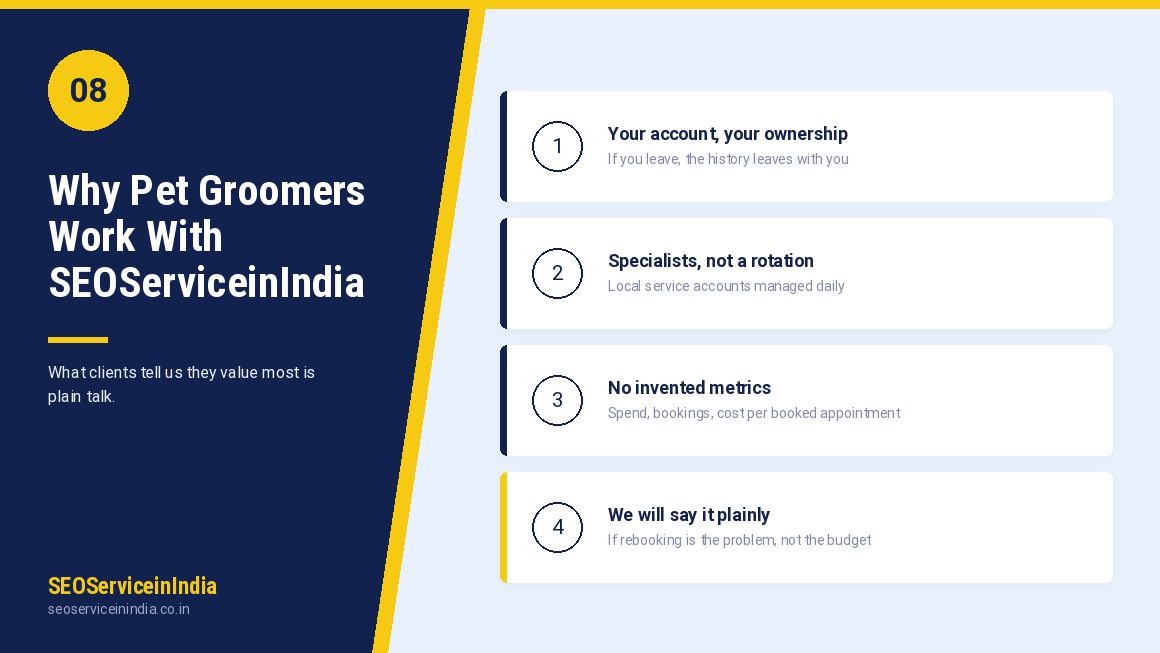 08

Why Pet Groomers Work With SEOServiceinIndia

What clients tell us they value most is plain talk.

SEOServiceinIndia
seoserviceinindia.co.in

1
Your account, your ownership
If you leave, the history leaves with you

2
Specialists, not a rotation
Local service accounts managed daily

3
No invented metrics
Spend, bookings, cost per booked appointment

4
We will say it plainly
If rebooking is the problem, not the budget